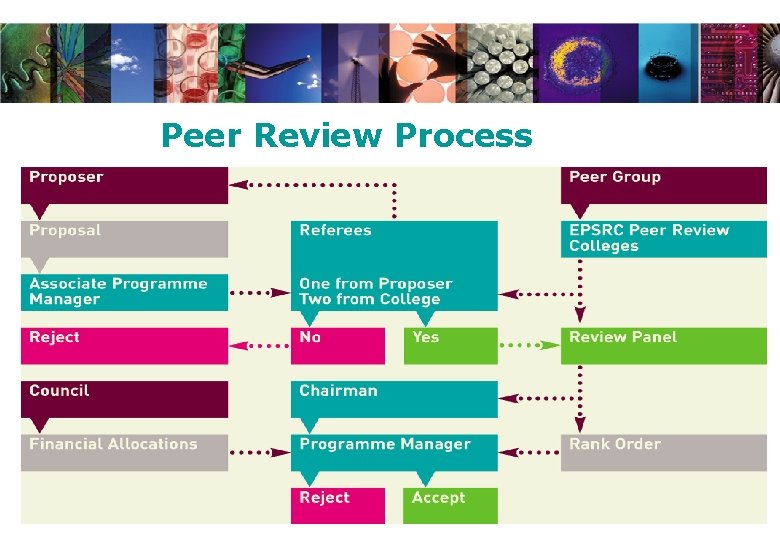 Peer Review Process

Proposer

Proposal

Associate Programme Manager

Reject

Council

Financial Allocations

Referees

One from Proposer
Two from College

No

Yes

Chairman

Programme Manager

Reject

Accept

Peer Group

EPSRC Peer Review Colleges

Review Panel

Rank Order